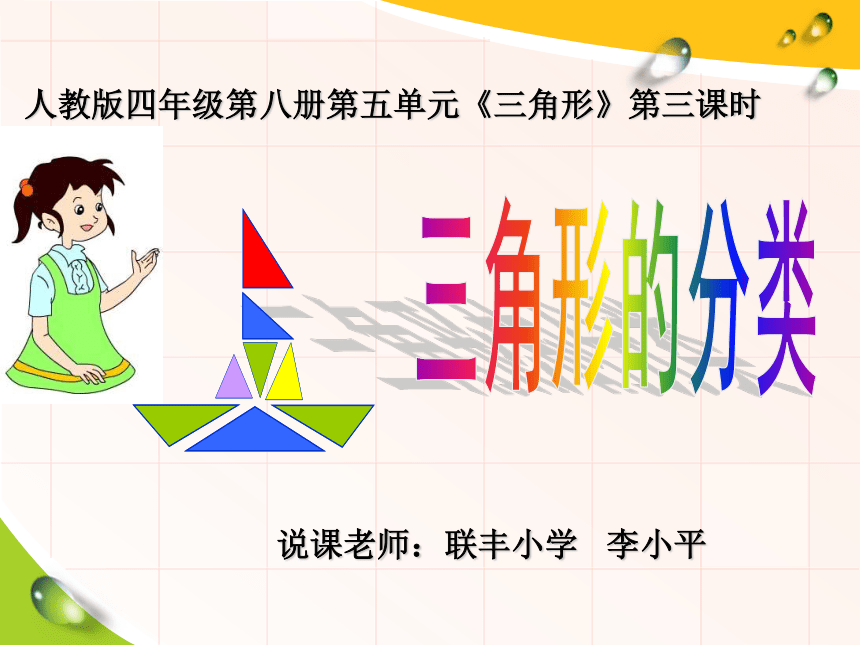 人教版四年级第八册第五单元《三角形》第三课时

三角形的分类

说课老师：联丰小学　李小平